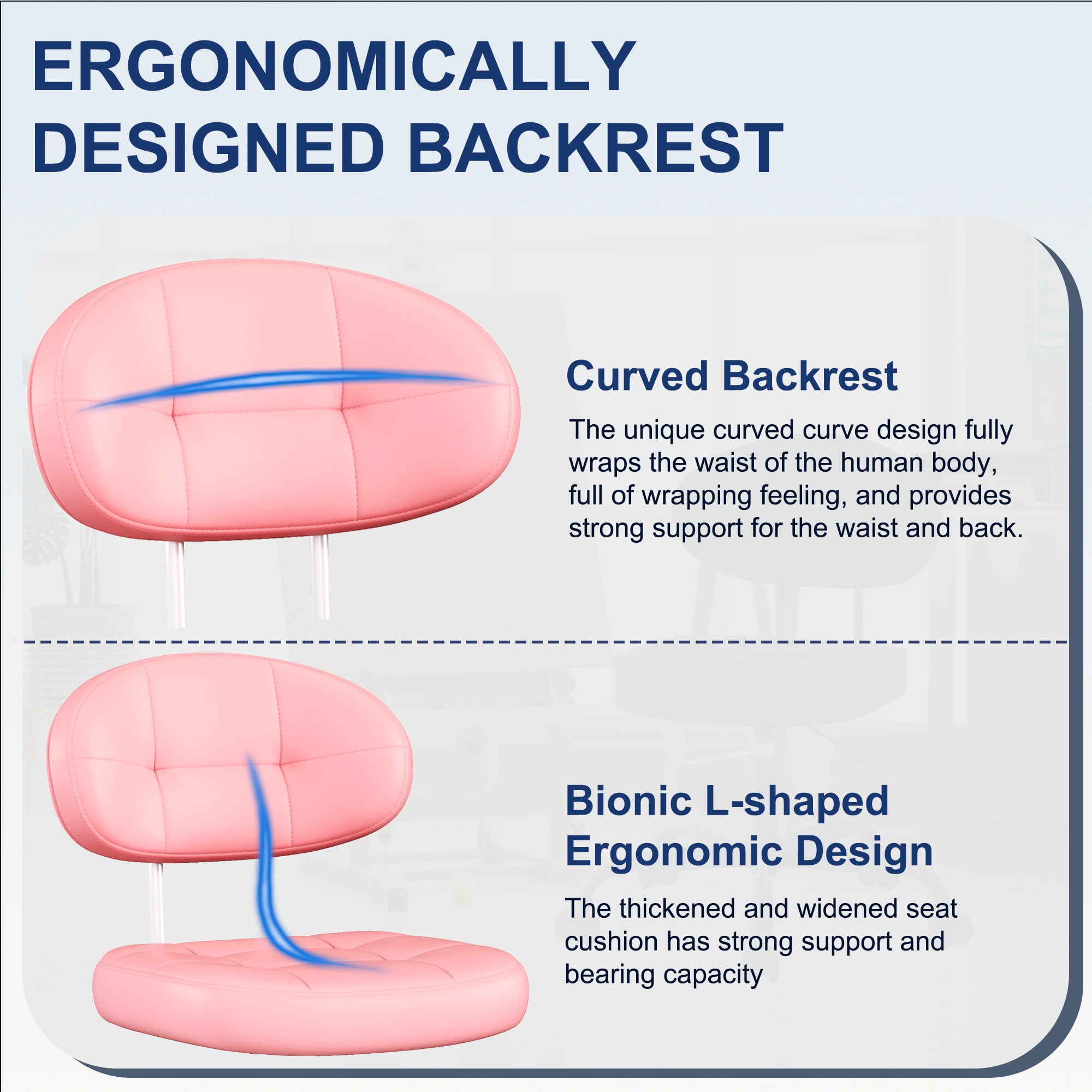 ERGONOMICALLY DESIGNED BACKREST

Curved Backrest

The unique curved curve design fully wraps the waist of the human body, full of wrapping feeling, and provides strong support for the waist and back.

Bionic L-shaped Ergonomic Design

The thickened and widened seat cushion has strong support and bearing capacity